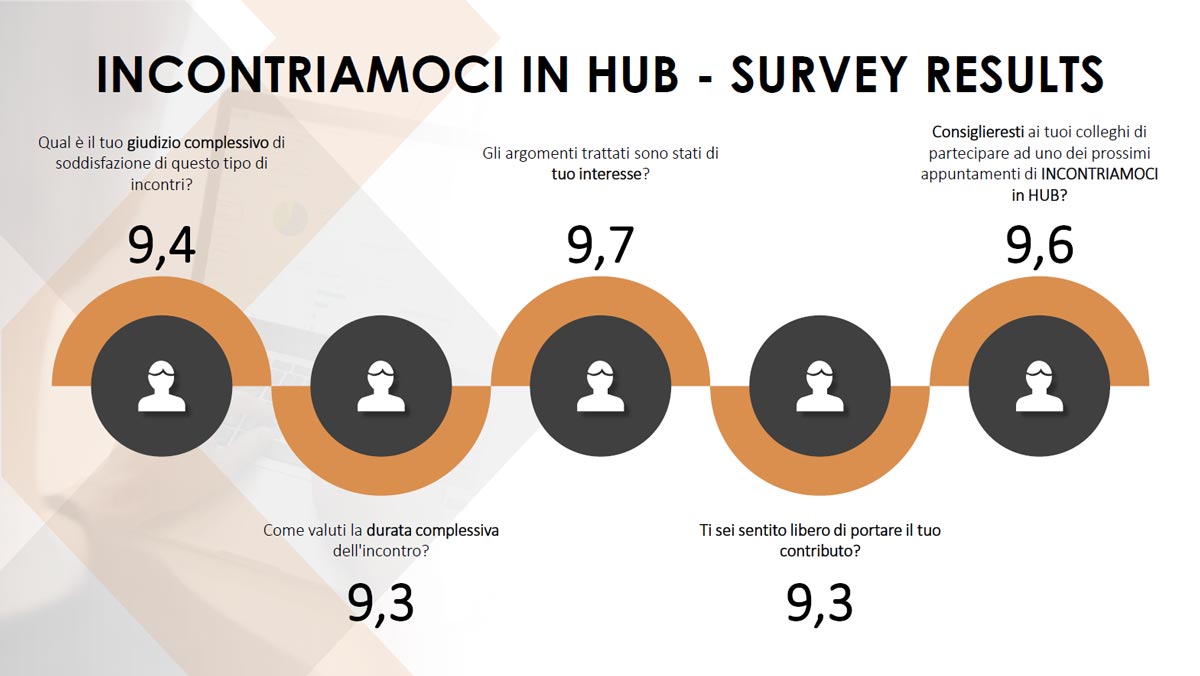 INCONTRIAMOCI IN HUB - SURVEY RESULTS

Qual è il tuo giudizio complessivo di soddisfazione di questo tipo di incontri?

9,4

Gli argomenti trattati sono stati di tuo interesse?

9,7

Consiglieresti ai tuoi colleghi di partecipare ad uno dei prossimi appuntamenti di INCONTRIAMOCI in HUB?

9,6

Come valuti la durata complessiva dell'incontro?

9,3

Ti sei sentito libero di portare il tuo contributo?

9,3